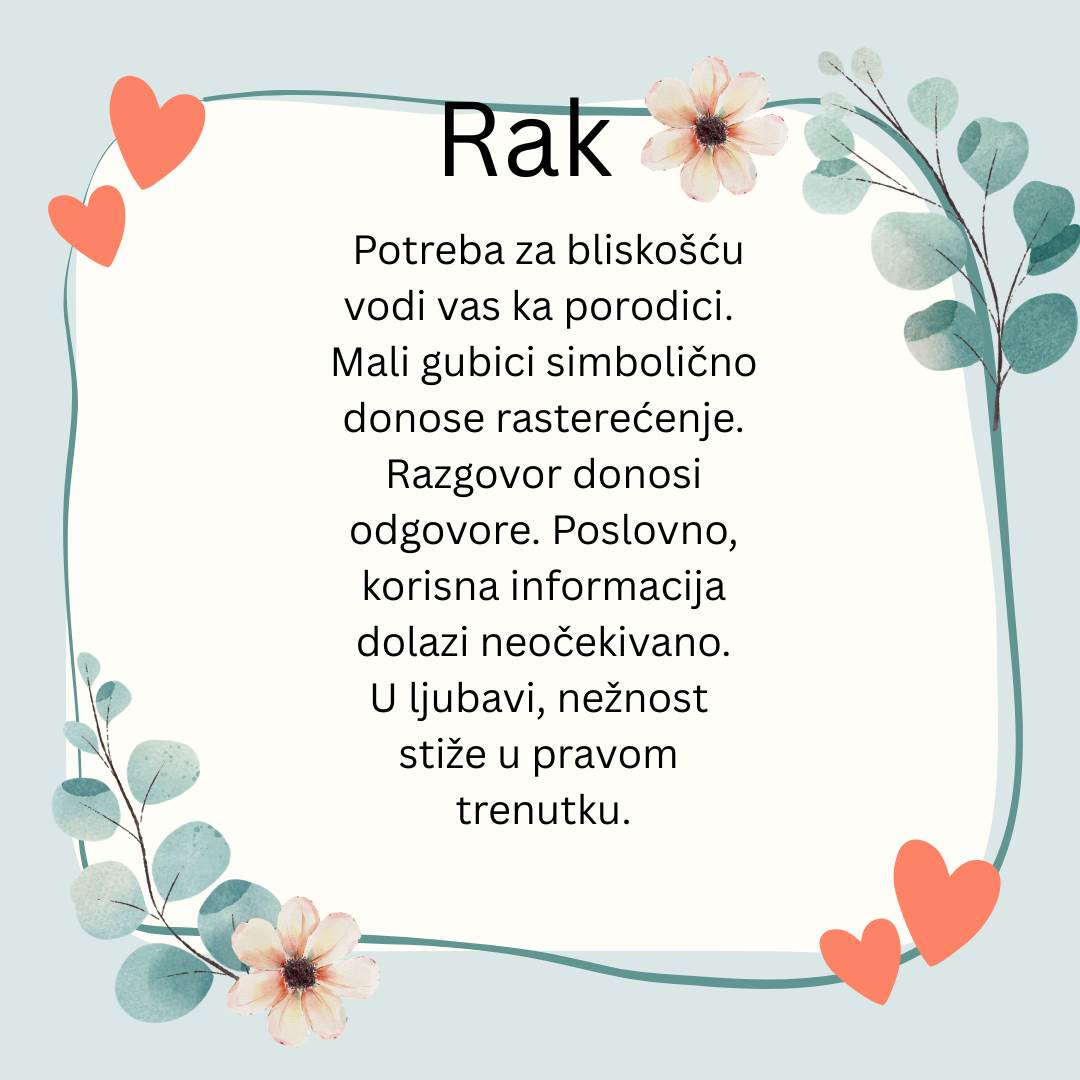 Rak

Potreba za bliskošću vodi vas ka porodici. Mali gubici simbolično donose rasterećenje. Razgovor donosi odgovore. Poslovno, korisna informacija dolazi neočekivano. U ljubavi, nežnost stiže u pravom trenutku.